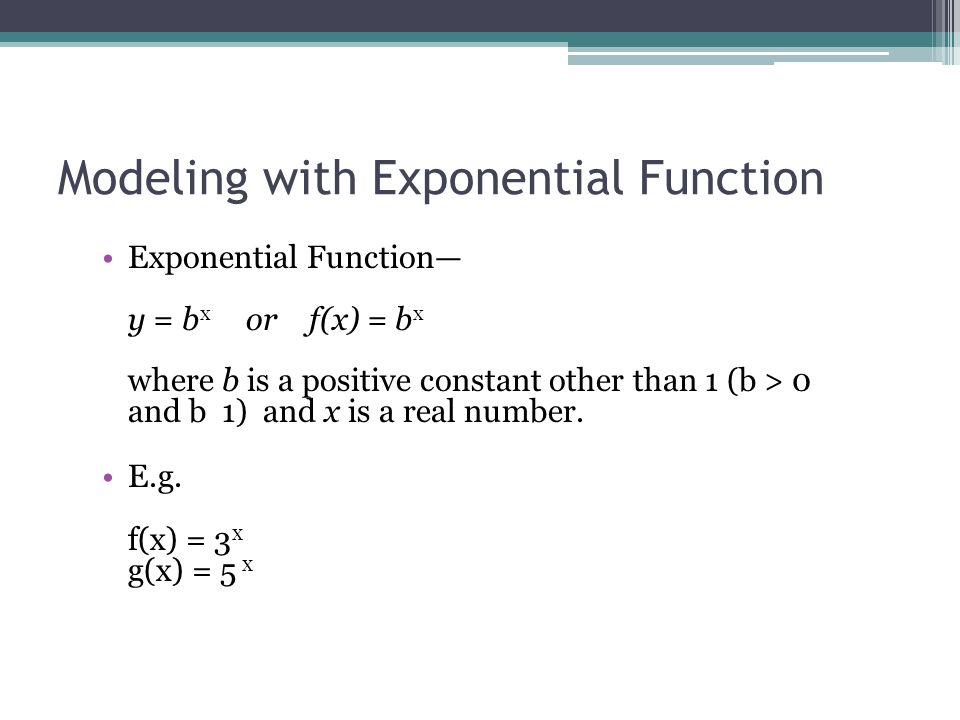 Modeling with Exponential Function

• Exponential Function—

$y = b^x$ or $f(x) = b^x$

where $b$ is a positive constant other than 1 (b > 0 and b 1) and $x$ is a real number.

• E.g.

$f(x) = 3^x$
$g(x) = 5^x$